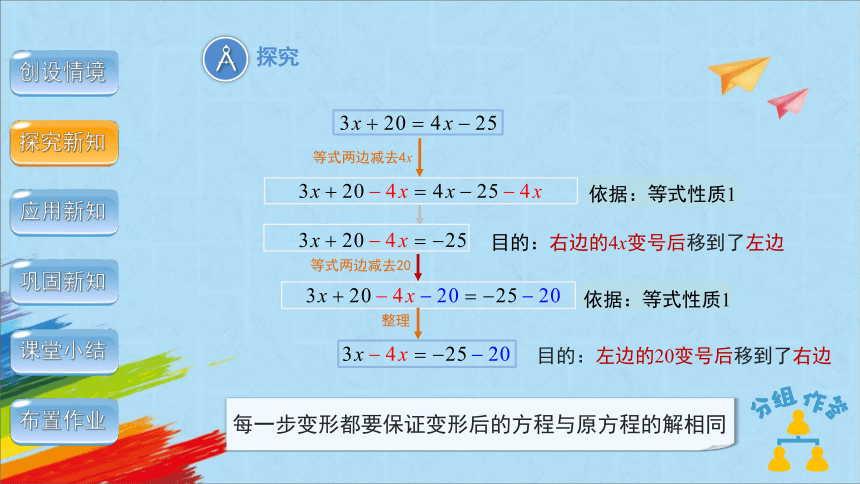 创设情境
探究新知
应用新知
巩固新知
课堂小结
布置作业

探究

$3x+20=4x-25$

等式两边减去$4x$

$3x+20-4x=4x-25-4x$ 依据：等式性质1

$3x+20-4x=-25$ 目的：右边的$4x$变号后移到了左边

等式两边减去20

$3x+20-4x-20=-25-20$ 依据：等式性质1

整理

$3x-4x=-25-20$ 目的：左边的20变号后移到了右边

每一步变形都要保证变形后的方程与原方程的解相同

分组 作答